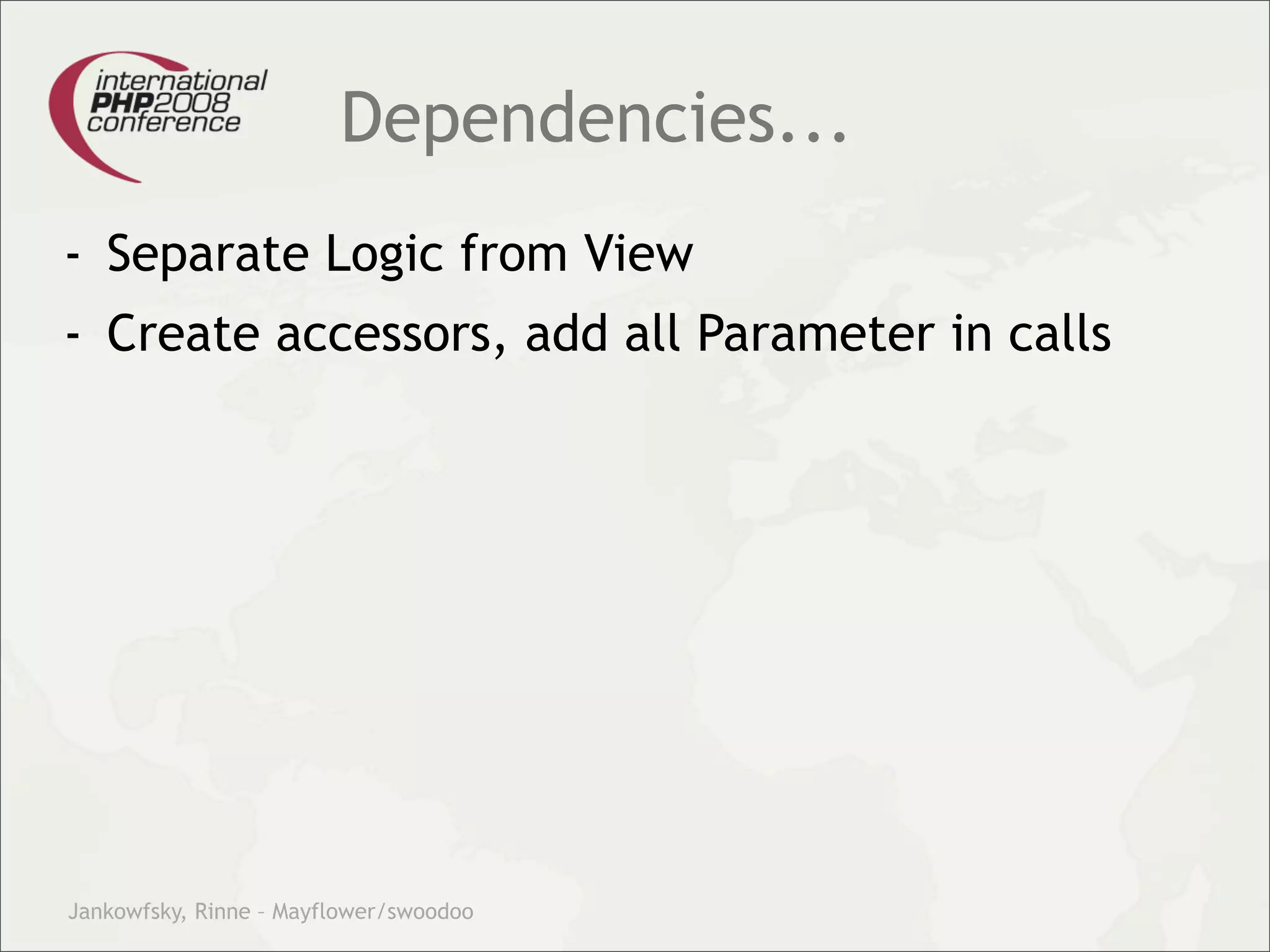 international PHP2008 conference

Dependencies...

- Separate Logic from View
- Create accessors, add all Parameter in calls

Jankowfsky, Rinne – Mayflower/swoodoo